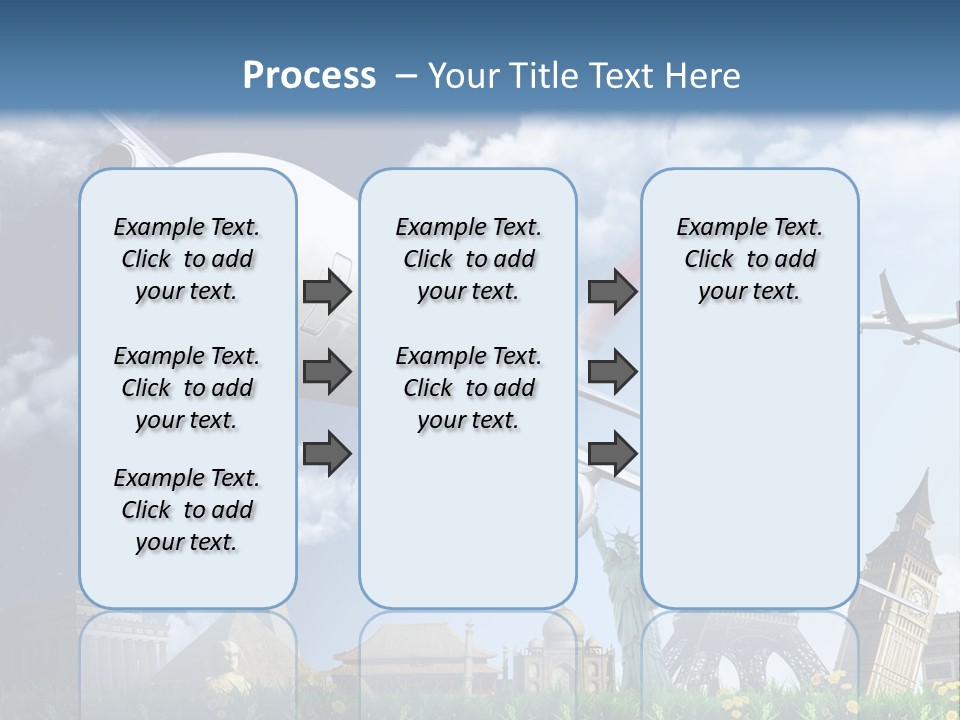 Process – Your Title Text Here

Example Text. Click to add your text.

Example Text. Click to add your text.

Example Text. Click to add your text.

Example Text. Click to add your text.

Example Text. Click to add your text.

Example Text. Click to add your text.